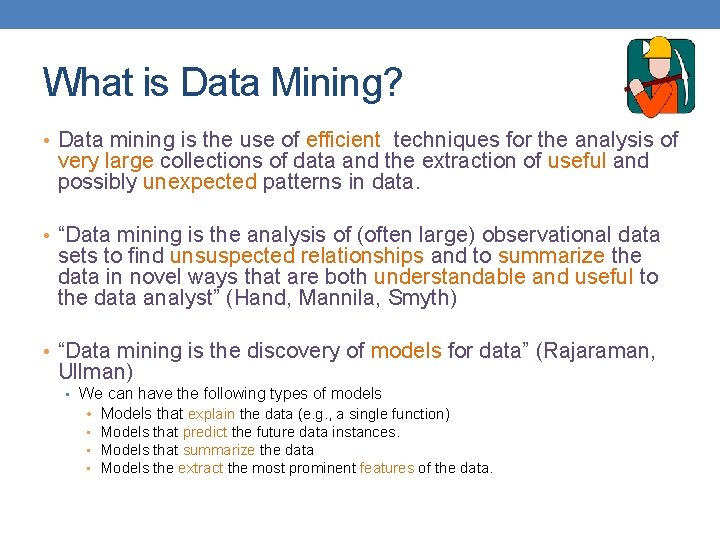 What is Data Mining?

• Data mining is the use of efficient techniques for the analysis of very large collections of data and the extraction of useful and possibly unexpected patterns in data.

• “Data mining is the analysis of (often large) observational data sets to find unsuspected relationships and to summarize the data in novel ways that are both understandable and useful to the data analyst” (Hand, Mannila, Smyth)

• “Data mining is the discovery of models for data” (Rajaraman, Ullman)
  ▪ We can have the following types of models
    • Models that explain the data (e.g., a single function)
    • Models that predict the future data instances.
    • Models that summarize the data
    • Models the extract the most prominent features of the data.